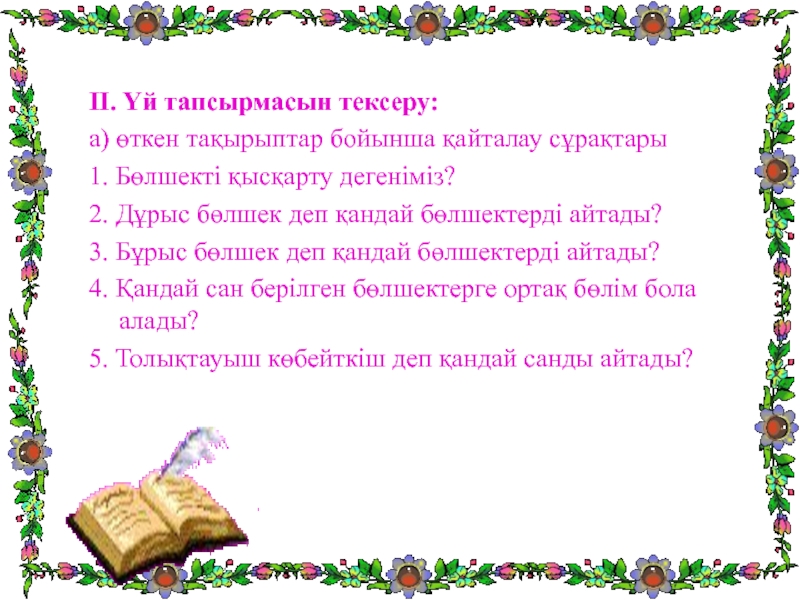 ІІ. Үй тапсырмасын тексеру:

а) өткен тақырыптар бойынша қайталау сұрақтары

1. Бөлшекті қысқарту дегеніміз?

2. Дұрыс бөлшек деп қандай бөлшектерді айтады?

3. Бұрыс бөлшек деп қандай бөлшектерді айтады?

4. Қандай сан берілген бөлшектерге ортақ бөлім бола алады?

5. Толықтауыш көбейткіш деп қандай санды айтады?